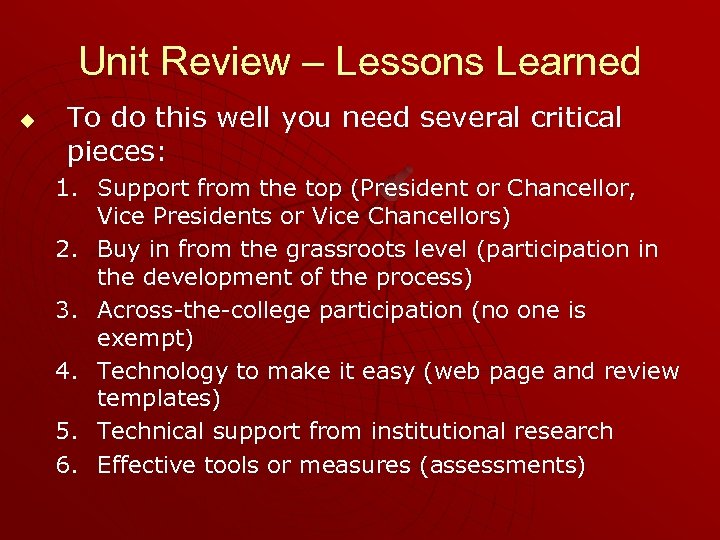 Unit Review – Lessons Learned

◆ To do this well you need several critical pieces:

1. Support from the top (President or Chancellor, Vice Presidents or Vice Chancellors)
2. Buy in from the grassroots level (participation in the development of the process)
3. Across-the-college participation (no one is exempt)
4. Technology to make it easy (web page and review templates)
5. Technical support from institutional research
6. Effective tools or measures (assessments)